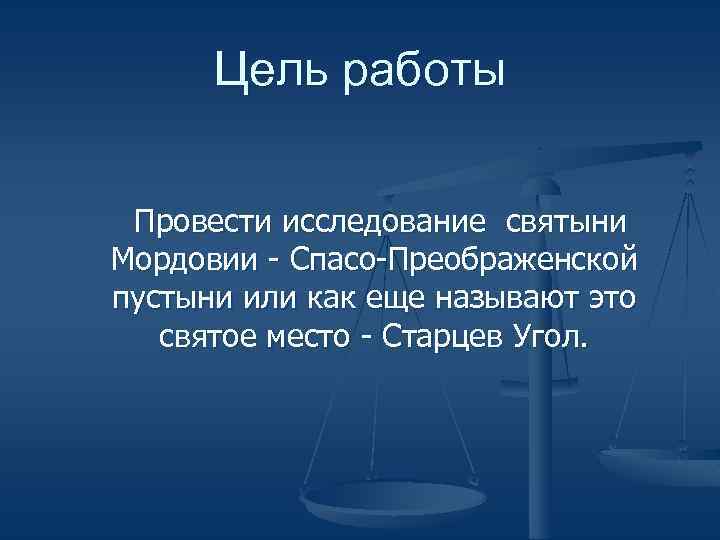 Цель работы

Провести исследование святыни Мордовии - Спасо-Преображенской пустыни или как еще называют это святое место - Старцев Угол.